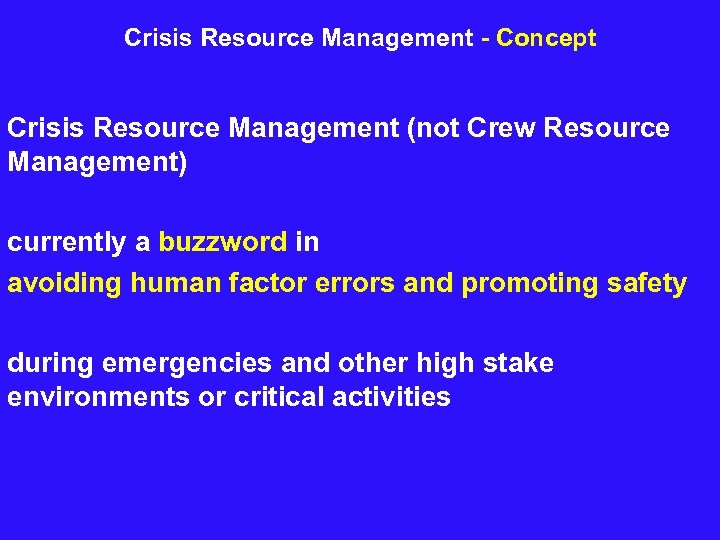 Crisis Resource Management - Concept

Crisis Resource Management (not Crew Resource Management)

currently a buzzword in
avoiding human factor errors and promoting safety

during emergencies and other high stake environments or critical activities